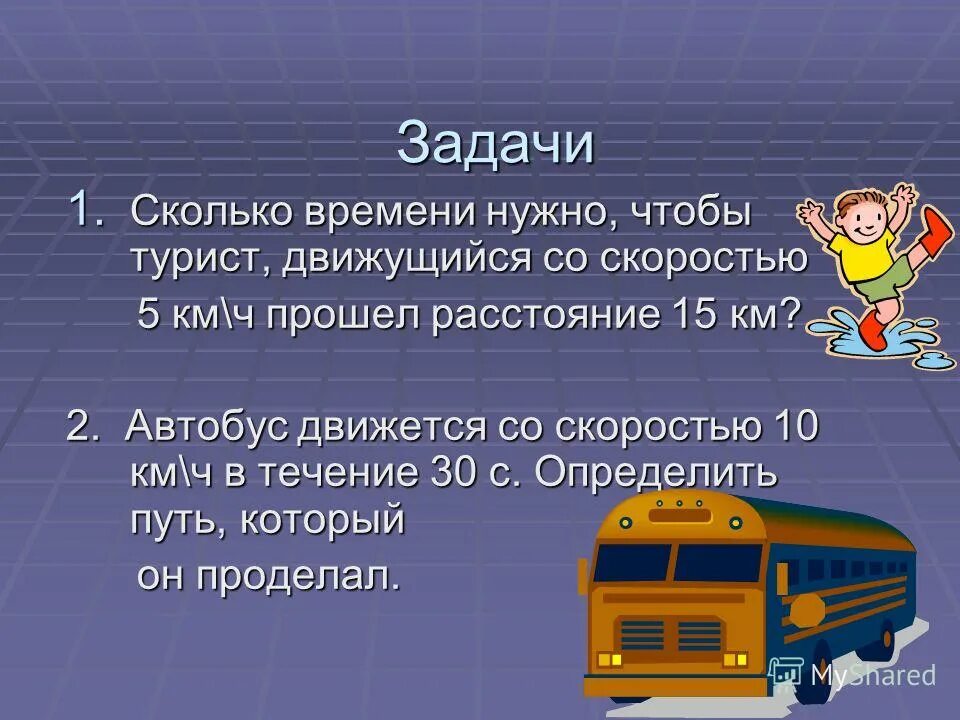 Задачи

1. Сколько времени нужно, чтобы турист, движущийся со скоростью 5 км\ч прошел расстояние 15 км?

2. Автобус движется со скоростью 10 км\ч в течение 30 с. Определить путь, который он проделал.

MyShared